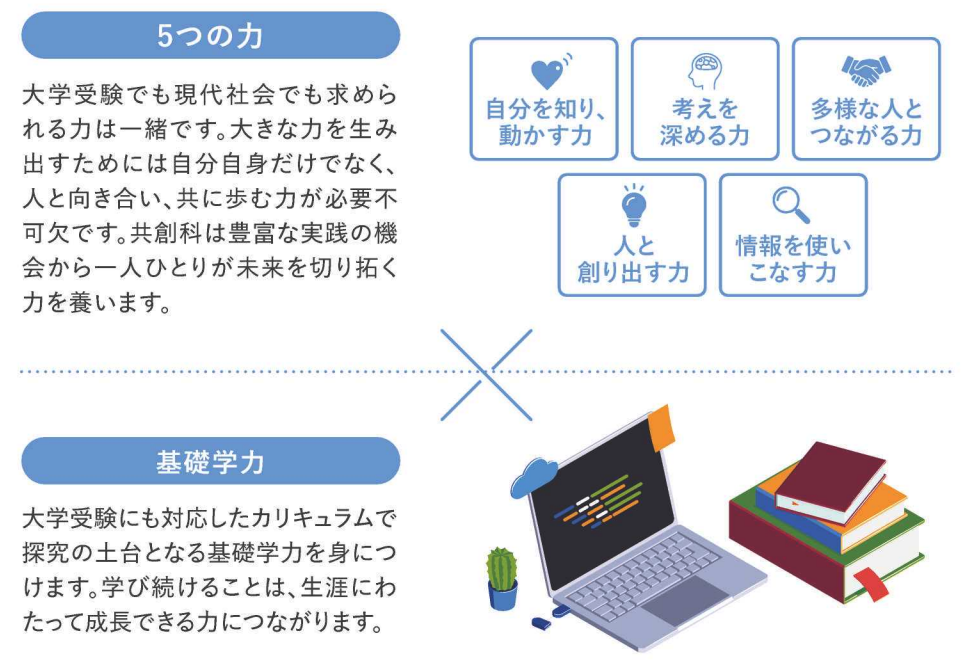 5つの力

大学受験でも現代社会でも求められる力は一緒です。大きな力を生み出すためには自分自身だけでなく、人と向き合い、共に歩む力が必要不可欠です。共創科は豊富な実践の機会から一人ひとりが未来を切り拓く力を養います。

自分を知り、動かす力

考えを深める力

多様な人とつながる力

人と創り出す力

情報を使いこなす力

基礎学力

大学受験にも対応したカリキュラムで探究の土台となる基礎学力を身につけます。学び続けることは、生涯にわたって成長できる力につながります。